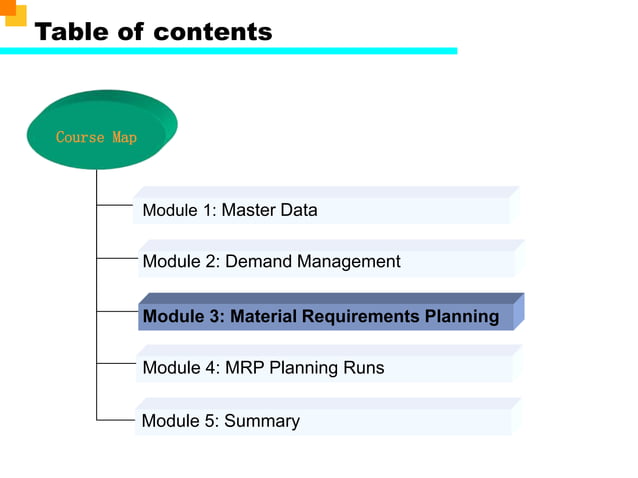 Table of contents

Course Map

Module 1: Master Data

Module 2: Demand Management

Module 3: Material Requirements Planning

Module 4: MRP Planning Runs

Module 5: Summary